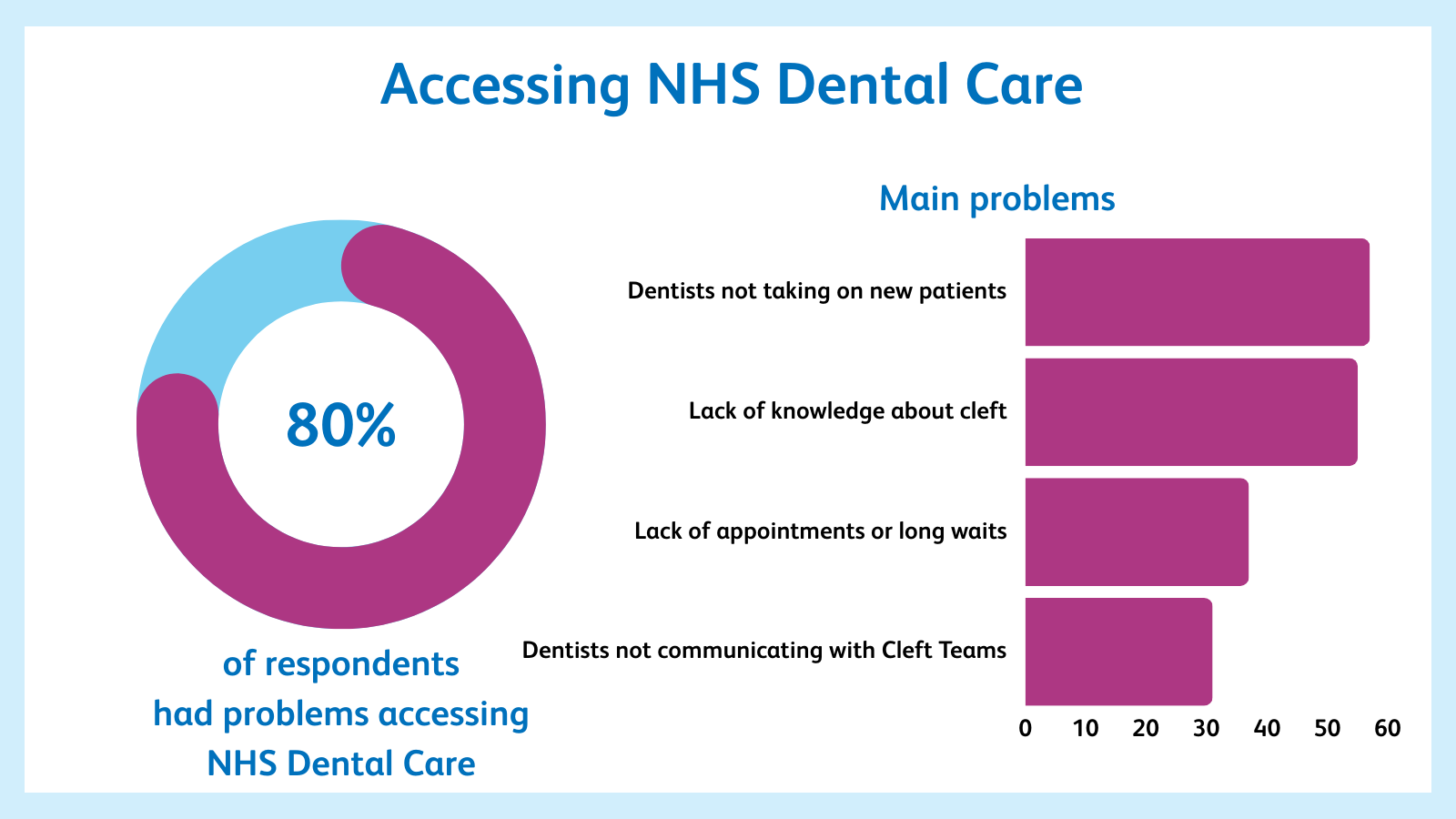 Accessing NHS Dental Care

80%

of respondents had problems accessing NHS Dental Care

Main problems

Dentists not taking on new patients

Lack of knowledge about cleft

Lack of appointments or long waits

Dentists not communicating with Cleft Teams

0 10 20 30 40 50 60